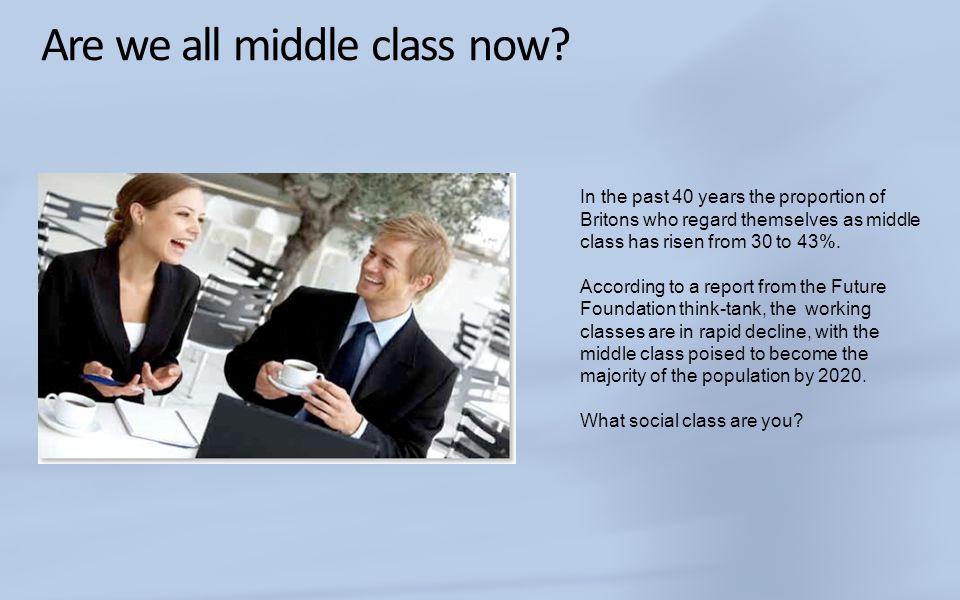 Are we all middle class now?

In the past 40 years the proportion of Britons who regard themselves as middle class has risen from 30 to 43%.

According to a report from the Future Foundation think-tank, the working classes are in rapid decline, with the middle class poised to become the majority of the population by 2020.

What social class are you?